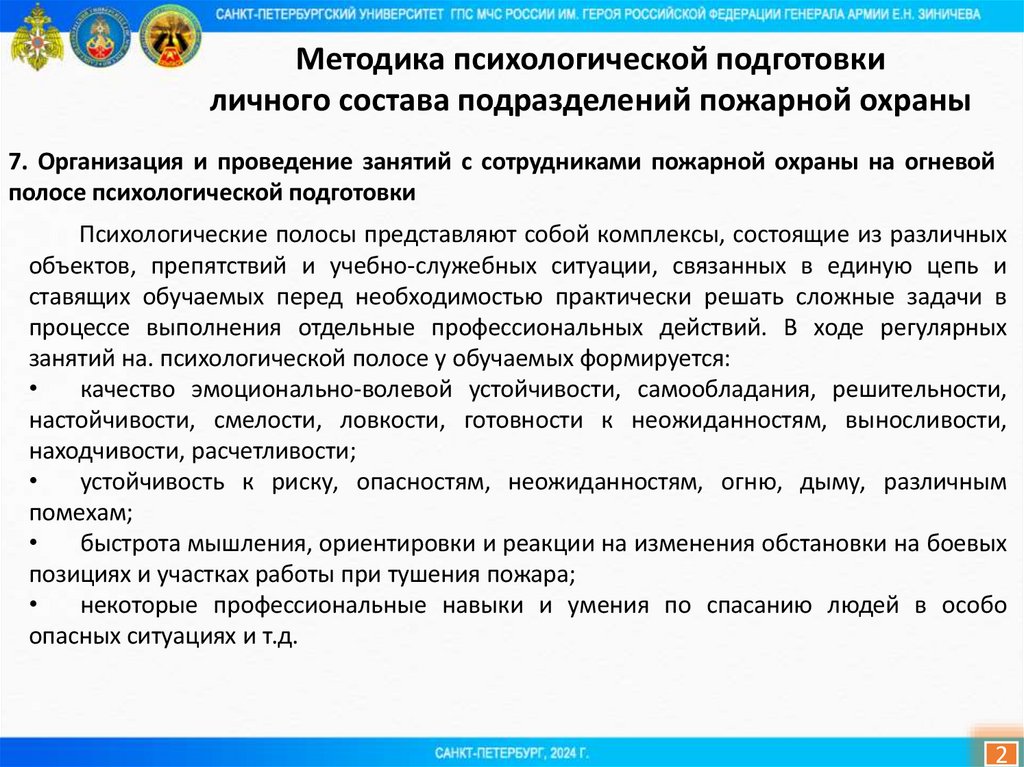 САНКТ-ПЕТЕРБУРГСКИЙ УНИВЕРСИТЕТ ГПС МЧС РОССИИ ИМ. ГЕРОЯ РОССИЙСКОЙ ФЕДЕРАЦИИ ГЕНЕРАЛА АРМИИ Е.Н. ЗИНИЧЕВА

Методика психологической подготовки личного состава подразделений пожарной охраны

7. Организация и проведение занятий с сотрудниками пожарной охраны на огневой полосе психологической подготовки

Психологические полосы представляют собой комплексы, состоящие из различных объектов, препятствий и учебно-служебных ситуации, связанных в единую цепь и ставящих обучаемых перед необходимостью практически решать сложные задачи в процессе выполнения отдельные профессиональных действий. В ходе регулярных занятий на. психологической полосе у обучаемых формируется:

• качество эмоционально-волевой устойчивости, самообладания, решительности, настойчивости, смелости, ловкости, готовности к неожиданностям, выносливости, находчивости, расчетливости;

• устойчивость к риску, опасностям, неожиданностям, огню, дыму, различным помехам;

• быстрота мышления, ориентировки и реакции на изменения обстановки на боевых позициях и участках работы при тушения пожара;

• некоторые профессиональные навыки и умения по спасанию людей в особо опасных ситуациях и т.д.

САНКТ-ПЕТЕРБУРГ, 2024 Г.

2